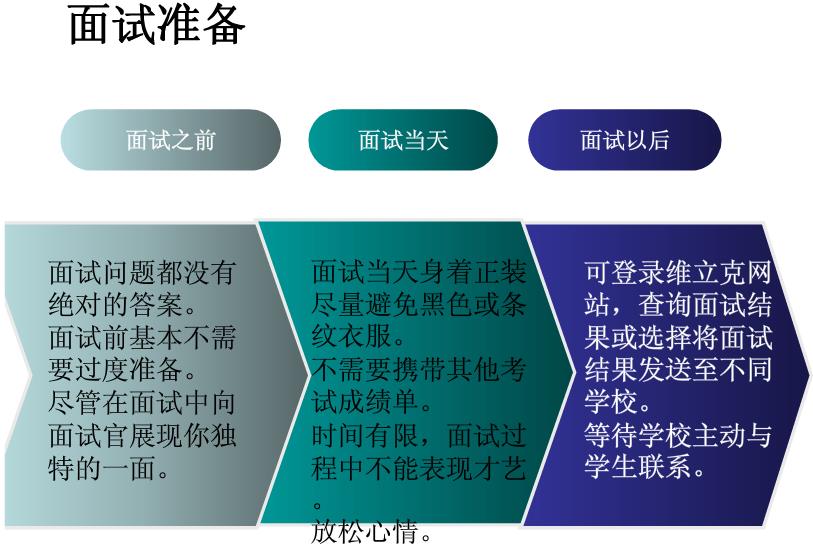 面试准备

面试之前

面试当天

面试以后

面试问题都没有绝对的答案。
面试前基本不需要过度准备。
尽管在面试中向面试官展现你独特的一面。

面试当天身着正装尽量避免黑色或条纹衣服。
不需要携带其他考试成绩单。
时间有限，面试过程中不能表现才艺。
放松心情。

可登录维立克网站，查询面试结果或选择将面试结果发送至不同学校。
等待学校主动与学生联系。